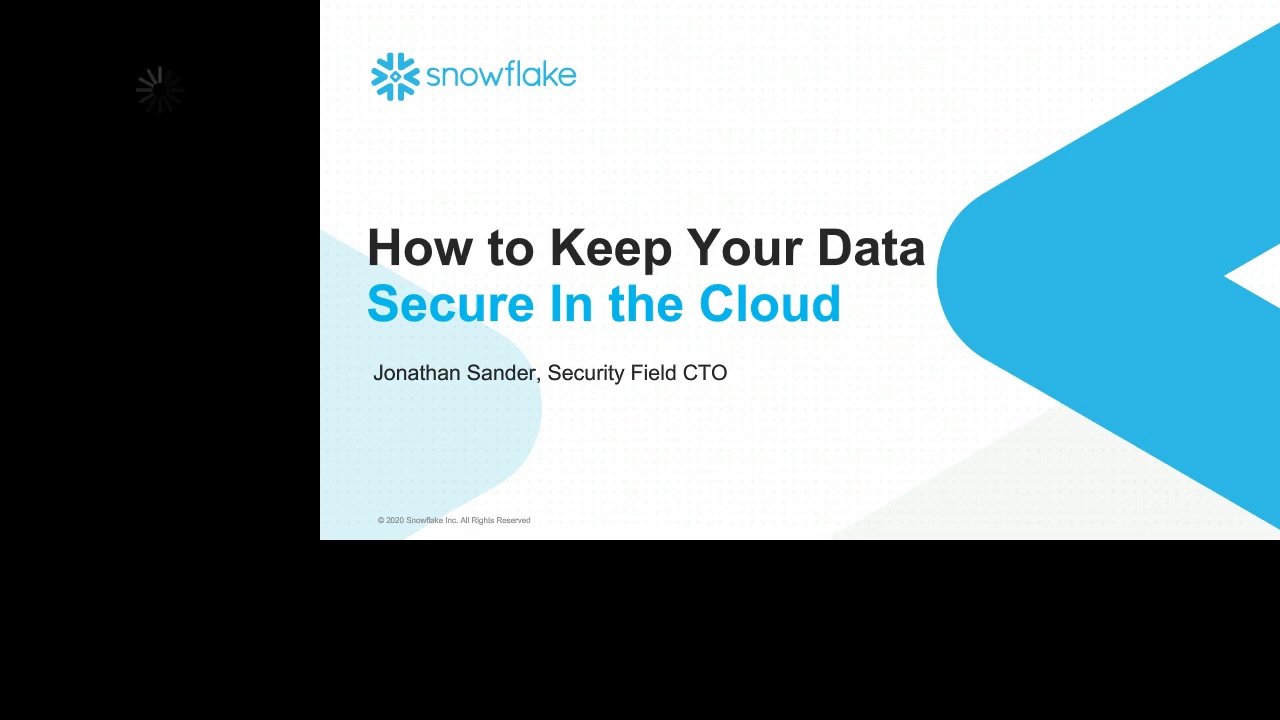 snowflake

How to Keep Your Data
Secure In the Cloud

Jonathan Sander, Security Field CTO

© 2020 Snowflake Inc. All Rights Reserved